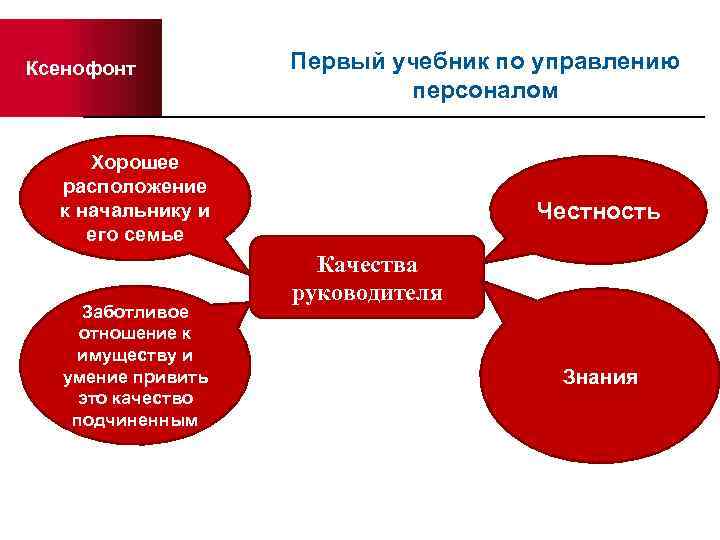 Ксенофонт

Первый учебник по управлению персоналом

Хорошее расположение к начальнику и его семье

Честность

Качества руководителя

Заботливое отношение к имуществу и умение привить это качество подчиненным

Знания